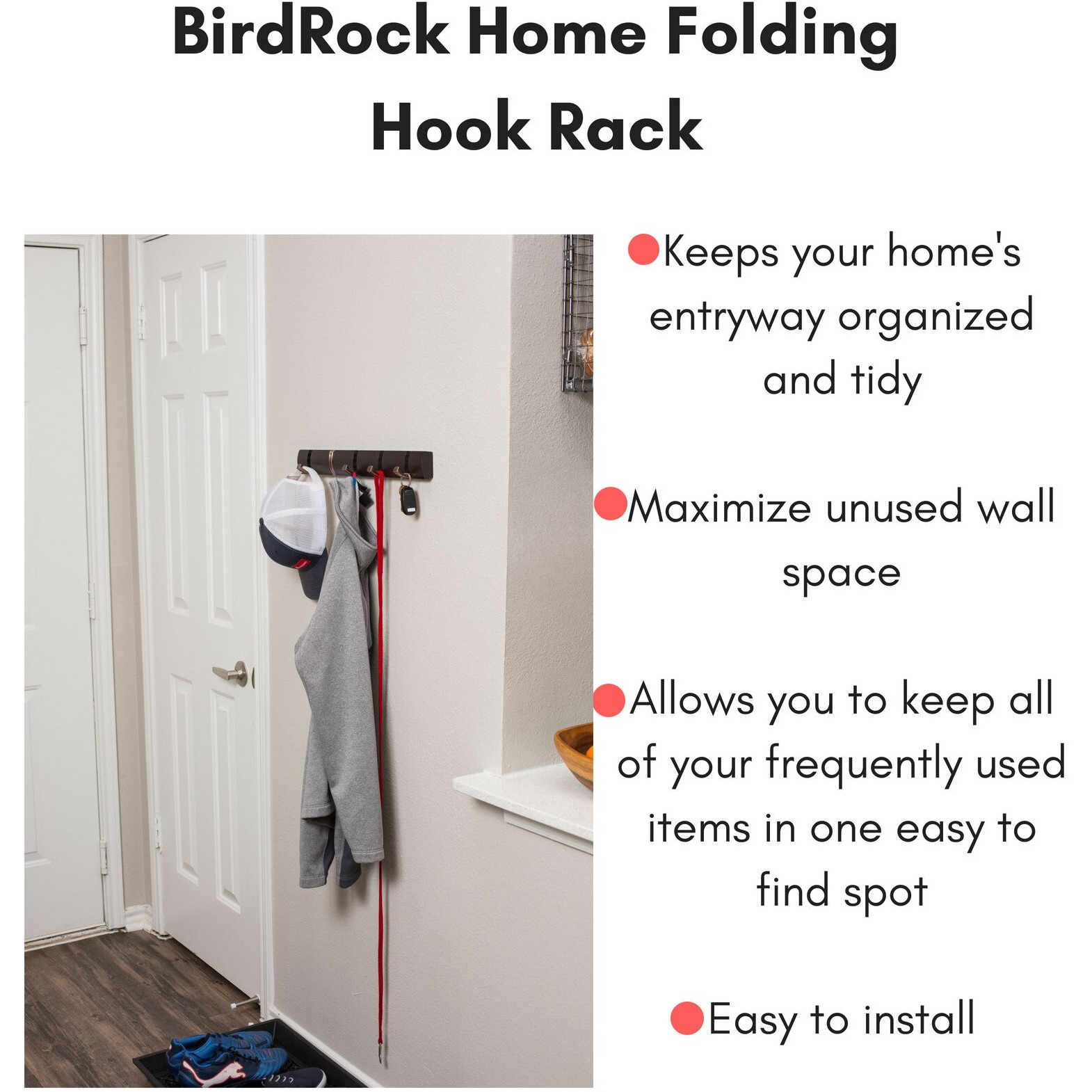 BirdRock Home Folding Hook Rack

●Keeps your home's entryway organized and tidy

●Maximize unused wall space

●Allows you to keep all of your frequently used items in one easy to find spot

●Easy to install